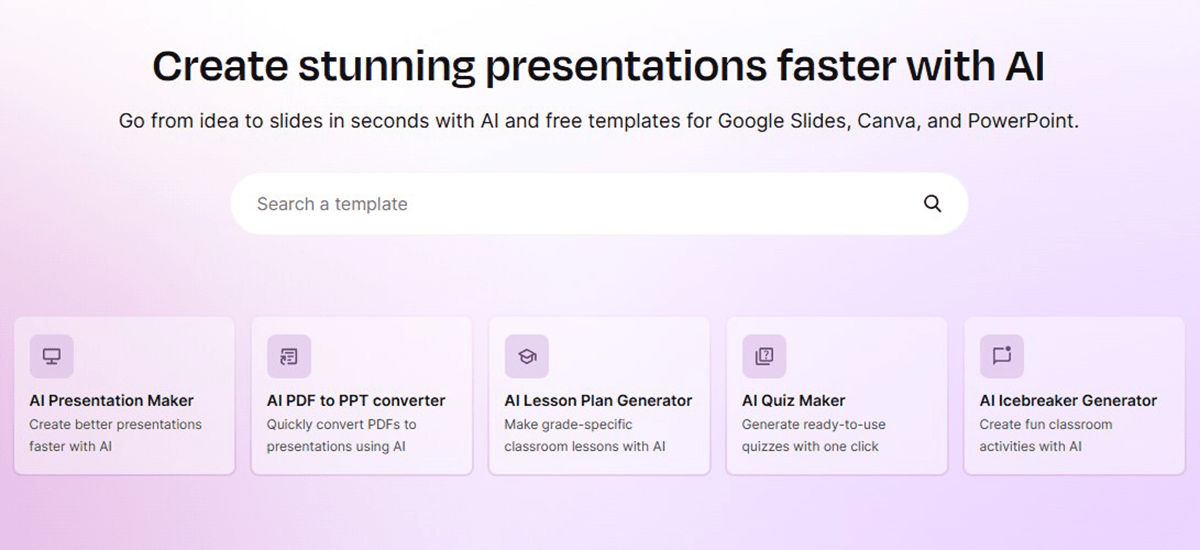 Create stunning presentations faster with AI

Go from idea to slides in seconds with AI and free templates for Google Slides, Canva, and PowerPoint.

Search a template

AI Presentation Maker
Create better presentations faster with AI

AI PDF to PPT converter
Quickly convert PDFs to presentations using AI

AI Lesson Plan Generator
Make grade-specific classroom lessons with AI

AI Quiz Maker
Generate ready-to-use quizzes with one click

AI Icebreaker Generator
Create fun classroom activities with AI